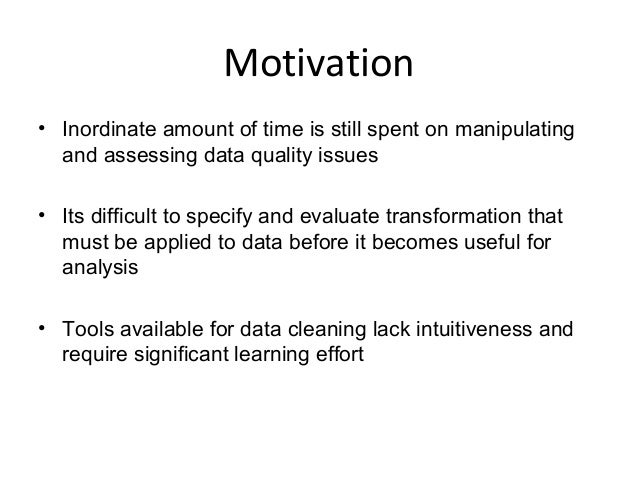 Motivation

• Inordinate amount of time is still spent on manipulating and assessing data quality issues

• Its difficult to specify and evaluate transformation that must be applied to data before it becomes useful for analysis

• Tools available for data cleaning lack intuitiveness and require significant learning effort